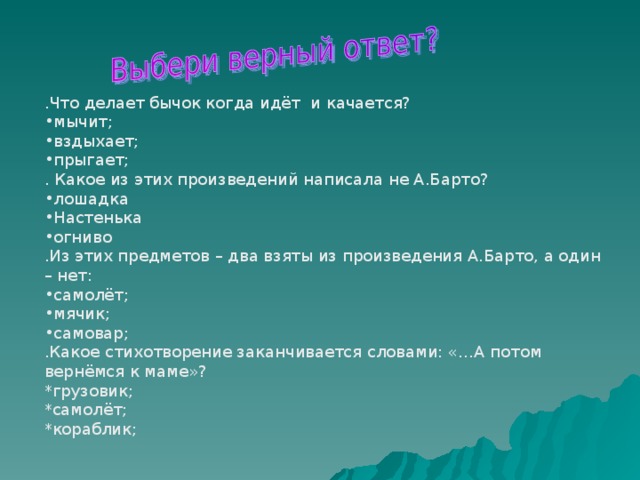 Выбери верный ответ?

.Что делает бычок когда идёт и качается?
•мычит;
•вздыхает;
•прыгает;
. Какое из этих произведений написала не А.Барто?
•лошадка
•Настенька
•огниво
.Из этих предметов – два взяты из произведения А.Барто, а один – нет:
•самолёт;
•мячик;
•самовар;
.Какое стихотворение заканчивается словами: «…А потом вернёмся к маме»?
*грузовик;
*самолёт;
*кораблик;